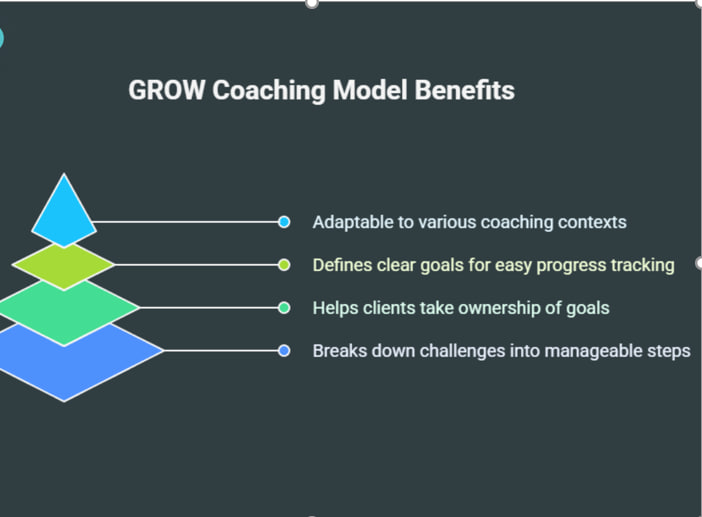 GROW Coaching Model Benefits

Adaptable to various coaching contexts

Defines clear goals for easy progress tracking

Helps clients take ownership of goals

Breaks down challenges into manageable steps